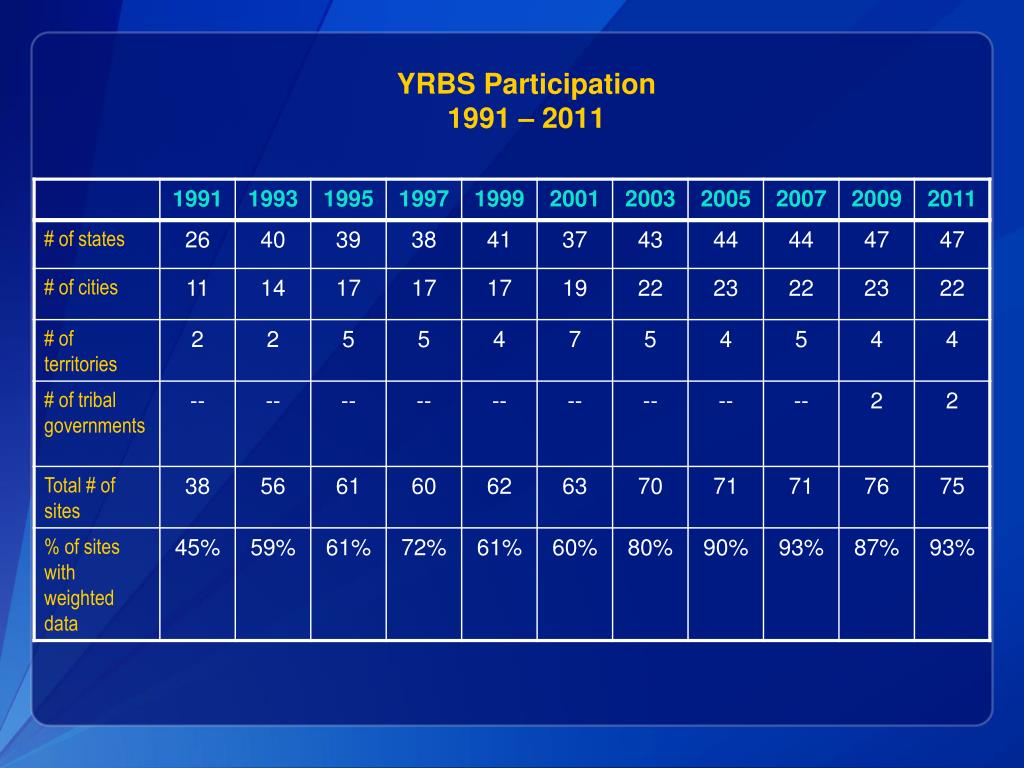 YRBS Participation
1991 – 2011

| | 1991 | 1993 | 1995 | 1997 | 1999 | 2001 | 2003 | 2005 | 2007 | 2009 | 2011 |
|---|---|---|---|---|---|---|---|---|---|---|---|
| # of states | 26 | 40 | 39 | 38 | 41 | 37 | 43 | 44 | 44 | 47 | 47 |
| # of cities | 11 | 14 | 17 | 17 | 17 | 19 | 22 | 23 | 22 | 23 | 22 |
| # of territories | 2 | 2 | 5 | 5 | 4 | 7 | 5 | 4 | 5 | 4 | 4 |
| # of tribal governments | -- | -- | -- | -- | -- | -- | -- | -- | -- | 2 | 2 |
| Total # of sites | 38 | 56 | 61 | 60 | 62 | 63 | 70 | 71 | 71 | 76 | 75 |
| % of sites with weighted data | 45% | 59% | 61% | 72% | 61% | 60% | 80% | 90% | 93% | 87% | 93% |